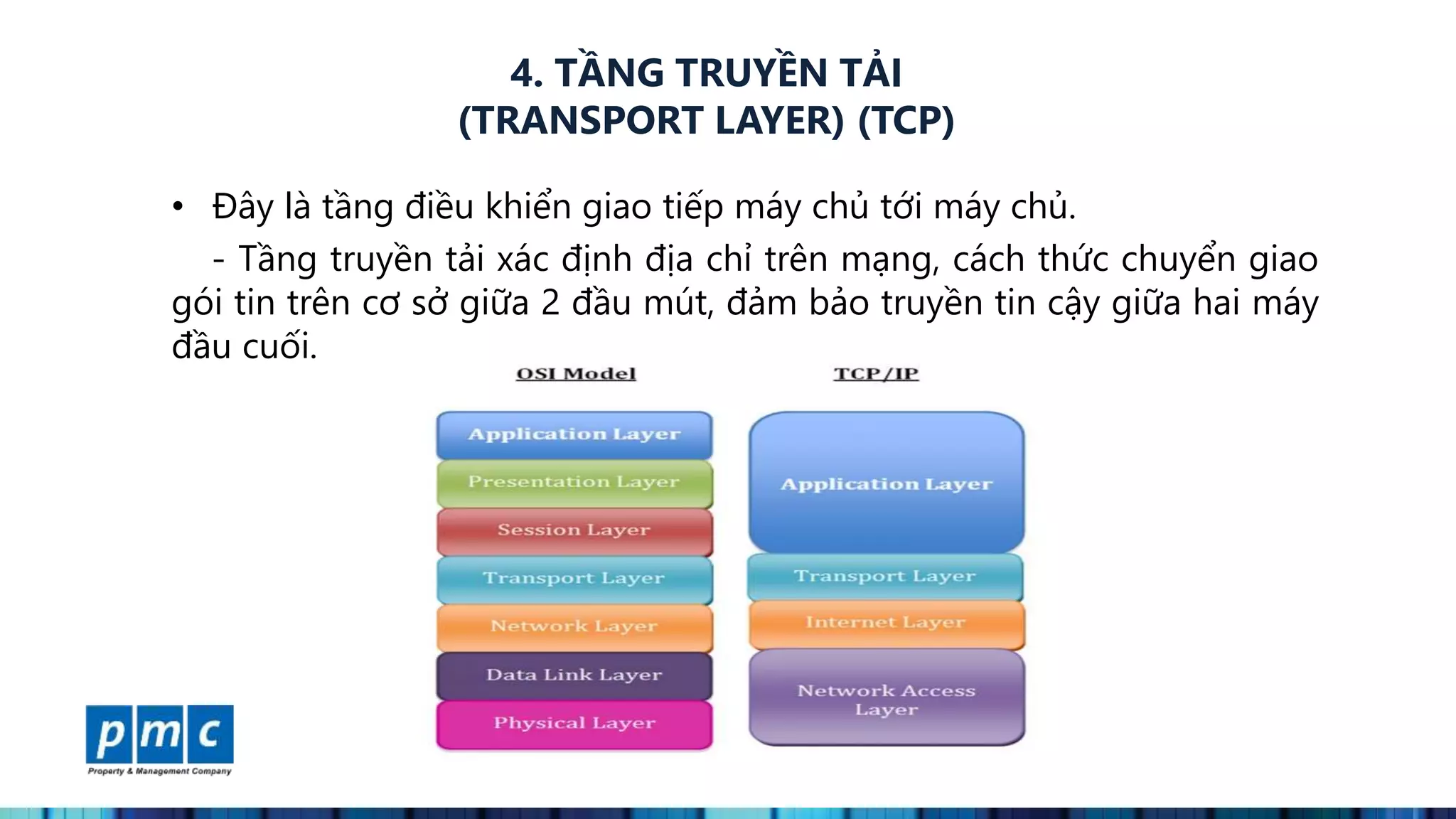 4. TẦNG TRUYỀN TẢI
(TRANSPORT LAYER) (TCP)

• Đây là tầng điều khiển giao tiếp máy chủ tới máy chủ.

- Tầng truyền tải xác định địa chỉ trên mạng, cách thức chuyển giao gói tin trên cơ sở giữa 2 đầu mút, đảm bảo truyền tin cậy giữa hai máy đầu cuối.

OSI Model

Application Layer
Presentation Layer
Session Layer
Transport Layer
Network Layer
Data Link Layer
Physical Layer

TCP/IP

Application Layer
Transport Layer
Internet Layer
Network Access Layer

pmc
Property & Management Company